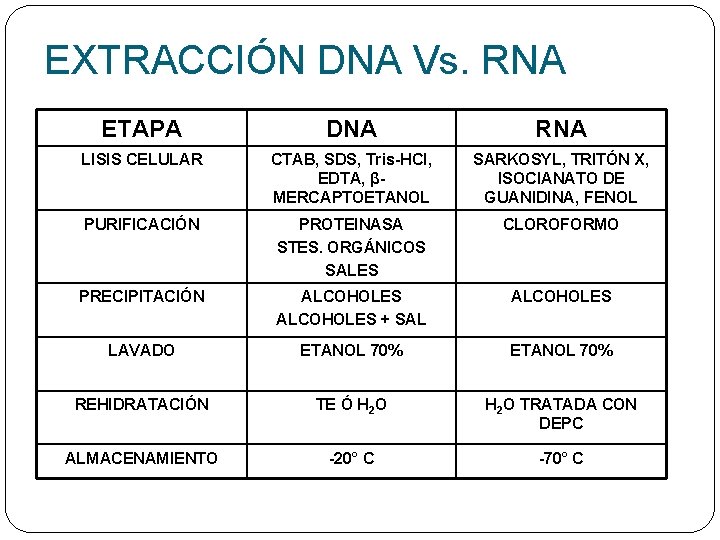 EXTRACCIÓN DNA Vs. RNA

| ETAPA | DNA | RNA |
|---|---|---|
| LISIS CELULAR | CTAB, SDS, Tris-HCl, EDTA, β-MERCAPTOETANOL | SARKOSYL, TRITÓN X, ISOCIANATO DE GUANIDINA, FENOL |
| PURIFICACIÓN | PROTEINASA STES. ORGÁNICOS SALES | CLOROFORMO |
| PRECIPITACIÓN | ALCOHOLES ALCOHOLES + SAL | ALCOHOLES |
| LAVADO | ETANOL 70% | ETANOL 70% |
| REHIDRATACIÓN | TE Ó $H_2O$ | $H_2O$ TRATADA CON DEPC |
| ALMACENAMIENTO | -20° C | -70° C |